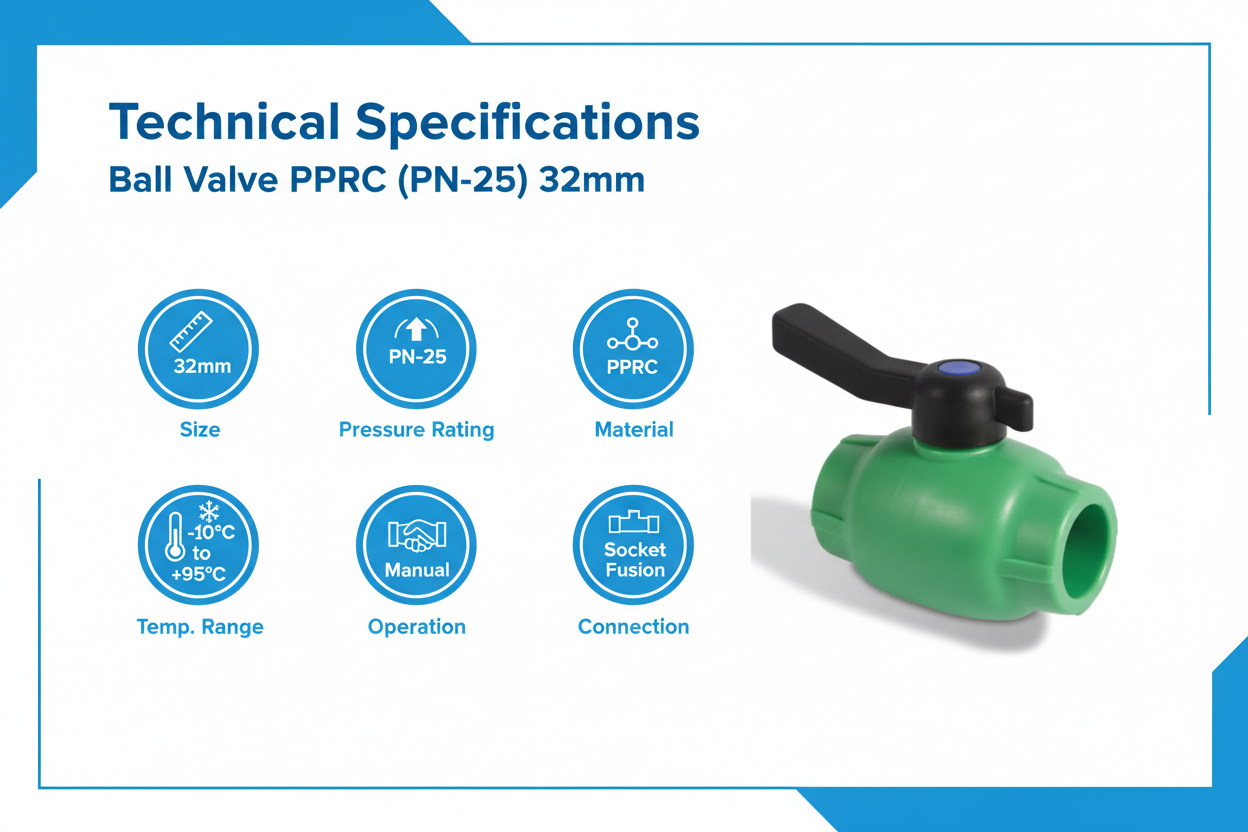 Technical Specifications
Ball Valve PPRC (PN-25) 32mm

32mm
Size

PN-25
Pressure Rating

PPRC
Material

-10°C to +95°C
Temp. Range

Manual
Operation

Socket Fusion
Connection